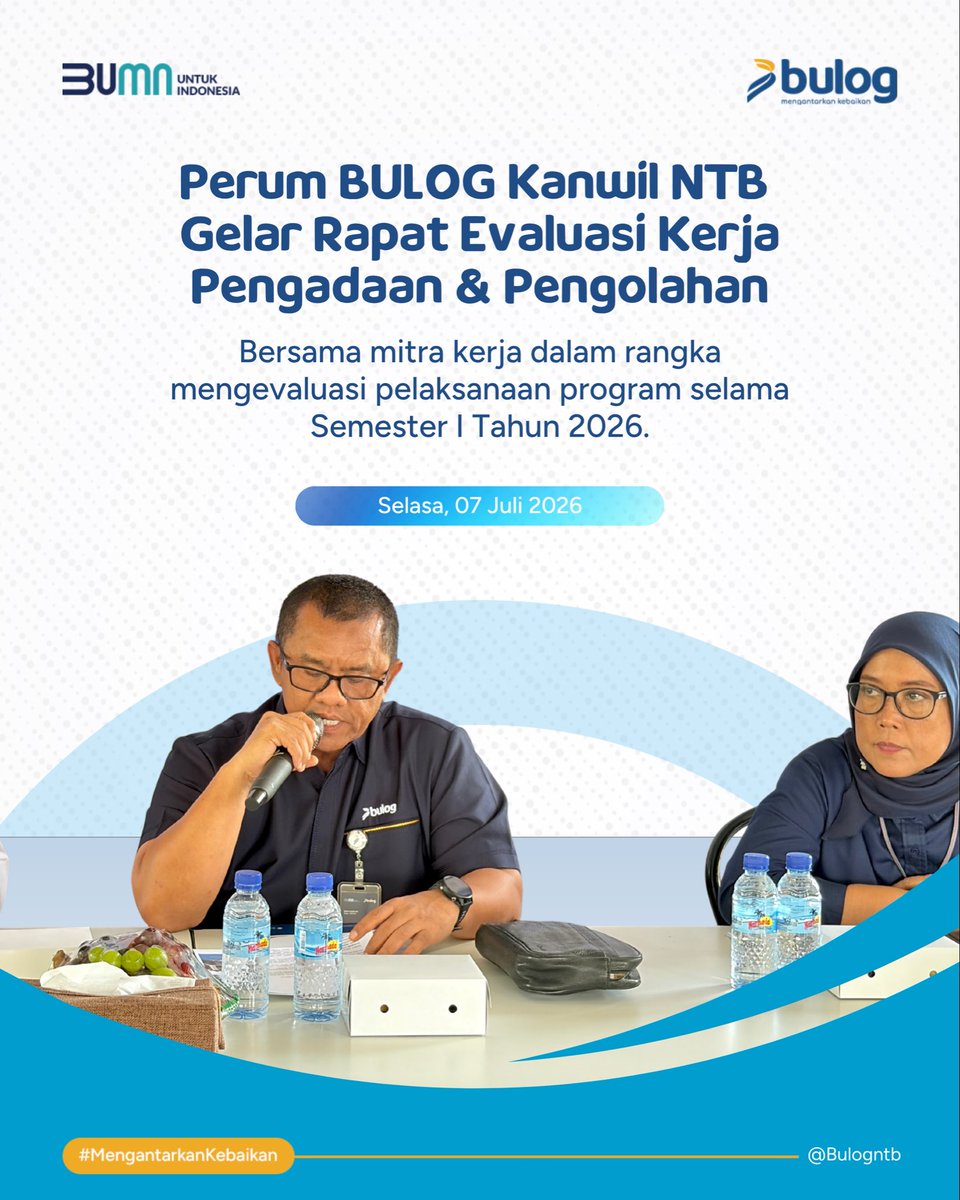 BUMN UNTUK INDONESIA

bulog
mengantarkan kebaikan

Perum BULOG Kanwil NTB Gelar Rapat Evaluasi Kerja Pengadaan & Pengolahan

Bersama mitra kerja dalam rangka mengevaluasi pelaksanaan program selama Semester I Tahun 2026.

Selasa, 07 Juli 2026

bulog

#MengantarkanKebaikan

@Bulogntb